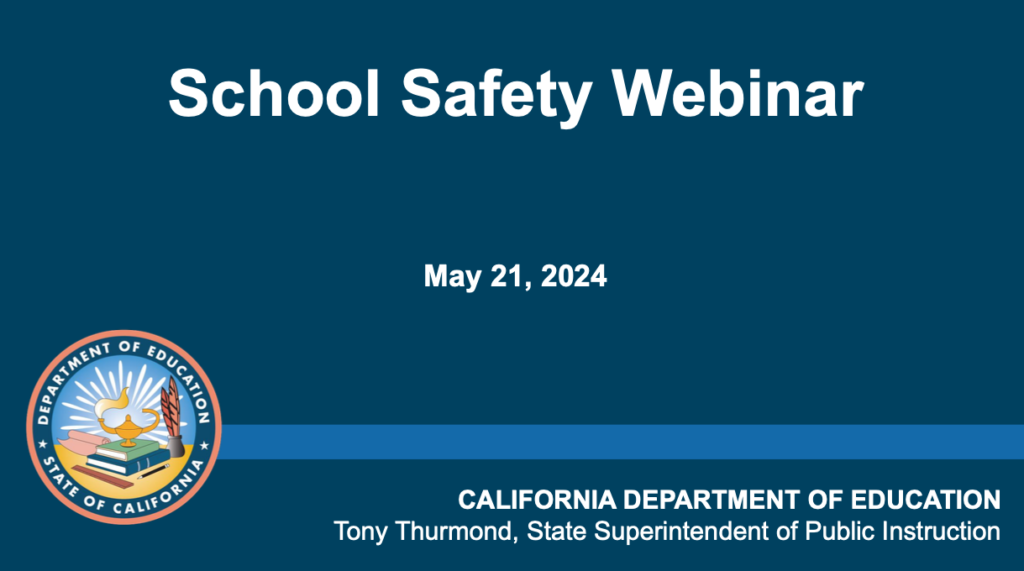 School Safety Webinar

May 21, 2024

DEPARTMENT OF EDUCATION
STATE OF CALIFORNIA

CALIFORNIA DEPARTMENT OF EDUCATION
Tony Thurmond, State Superintendent of Public Instruction